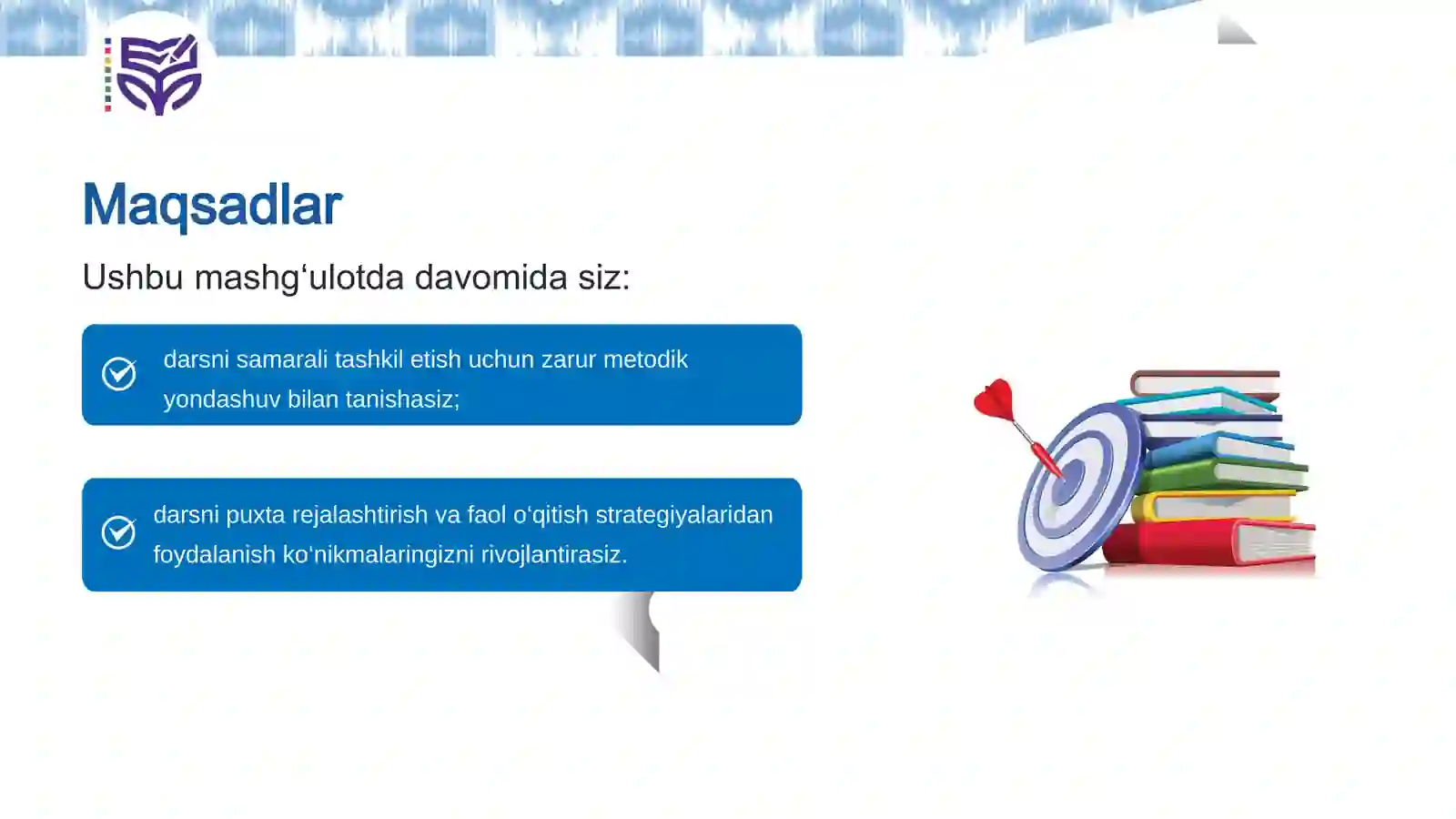 Maqsadlar

Ushbu mashg‘ulotda davomida siz:

darsni samarali tashkil etish uchun zarur metodik yondashuv bilan tanishasiz;

darsni puxta rejalashtirish va faol o‘qitish strategiyalaridan foydalanish ko‘nikmalaringizni rivojlantirasiz.